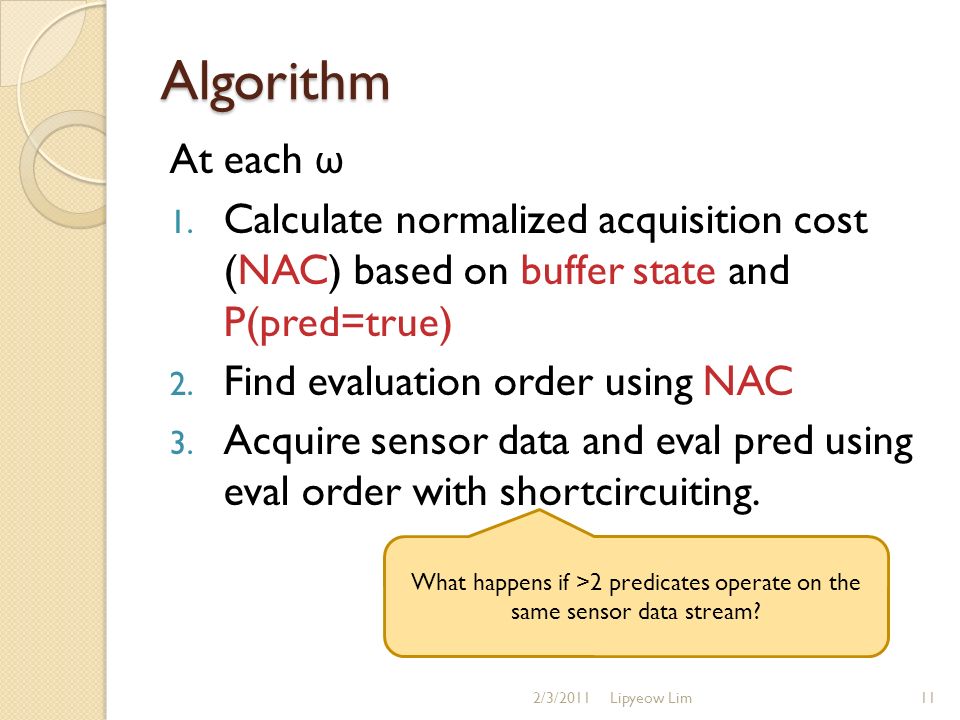 Algorithm

At each ω

1. Calculate normalized acquisition cost (NAC) based on buffer state and P(pred=true)
2. Find evaluation order using NAC
3. Acquire sensor data and eval pred using eval order with shortcircuiting.

What happens if >2 predicates operate on the same sensor data stream?

2/3/2011 Lipyeow Lim 11